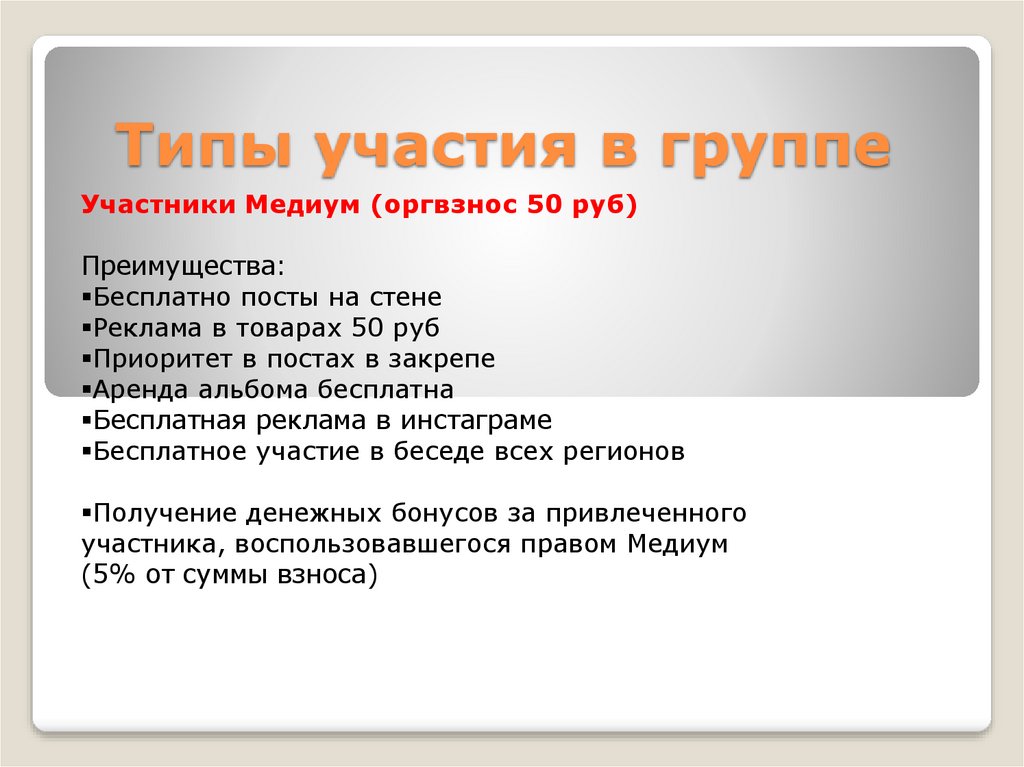 Типы участия в группе

Участники Медиум (оргвзнос 50 руб)

Преимущества:
▪Бесплатно посты на стене
▪Реклама в товарах 50 руб
▪Приоритет в постах в закрепе
▪Аренда альбома бесплатна
▪Бесплатная реклама в инстаграме
▪Бесплатное участие в беседе всех регионов

▪Получение денежных бонусов за привлеченного участника, воспользовавшегося правом Медиум (5% от суммы взноса)